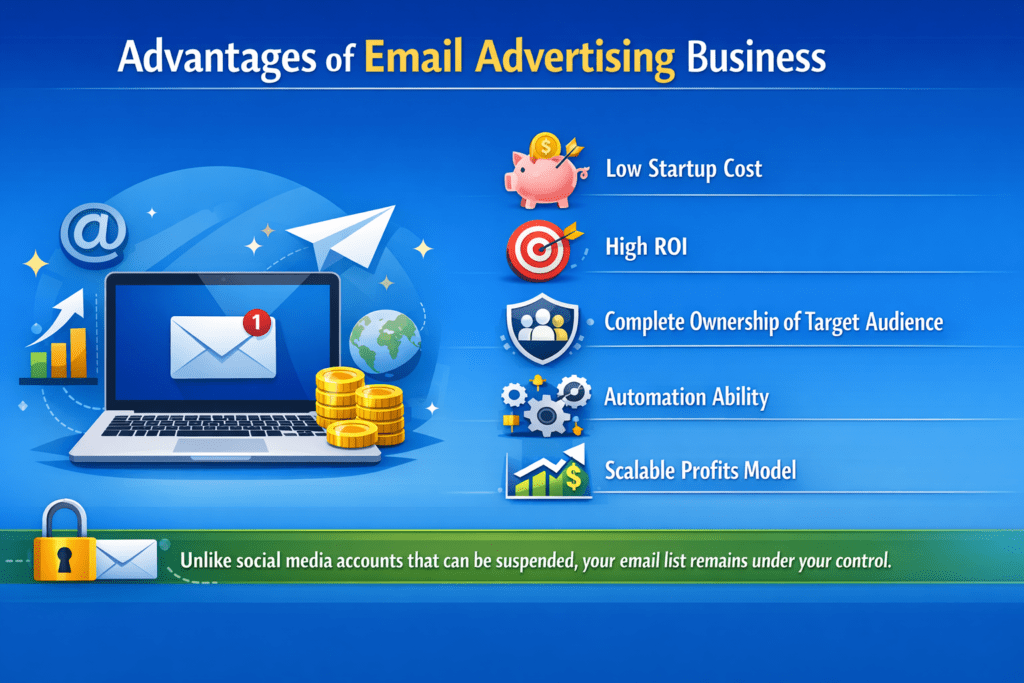 Advantages of Email Advertising Business

@

1

$

Low Startup Cost

High ROI

Complete Ownership of Target Audience

Automation Ability

$

Scalable Profits Model

Unlike social media accounts that can be suspended, your email list remains under your control.